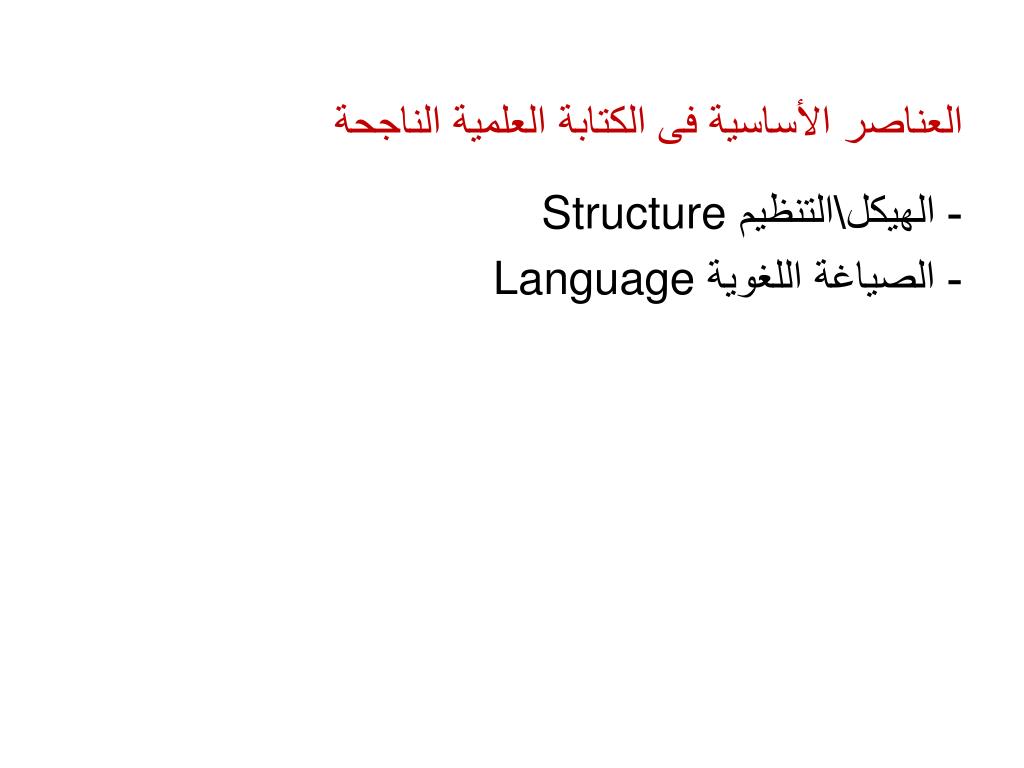 العناصر الأساسية فى الكتابة العلمية الناجحة

- الهيكل\التنظيم Structure

- الصياغة اللغوية Language